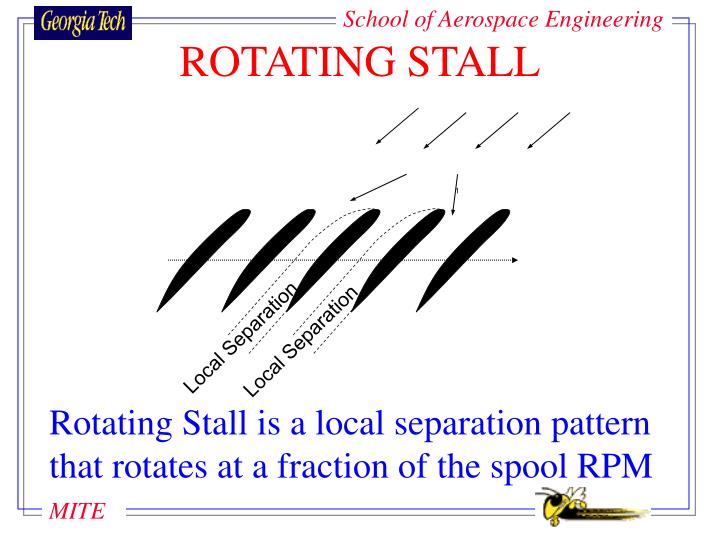 Georgia Tech

School of Aerospace Engineering

ROTATING STALL

Local Separation

Local Separation

Rotating Stall is a local separation pattern that rotates at a fraction of the spool RPM

MITE